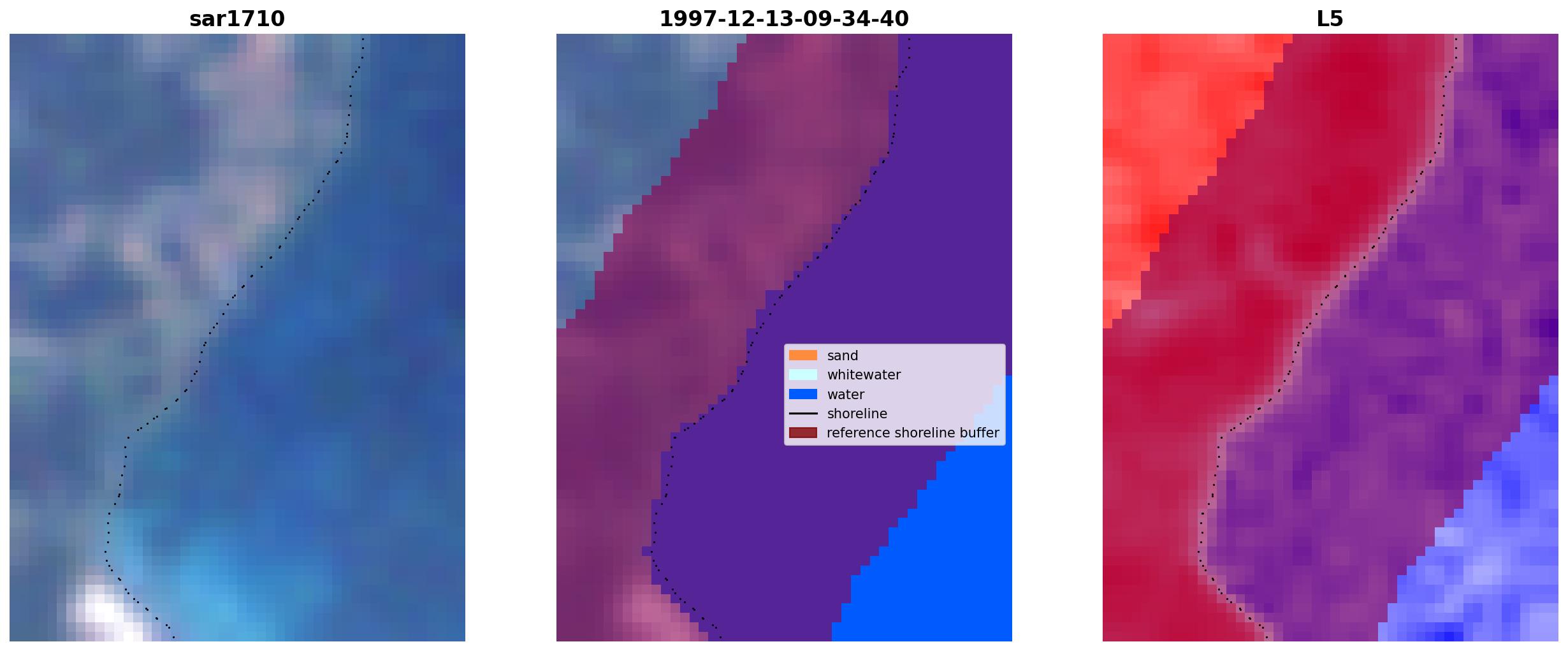 sar1710

1997-12-13-09-34-40

sand
whitewater
water
shoreline
reference shoreline buffer

L5